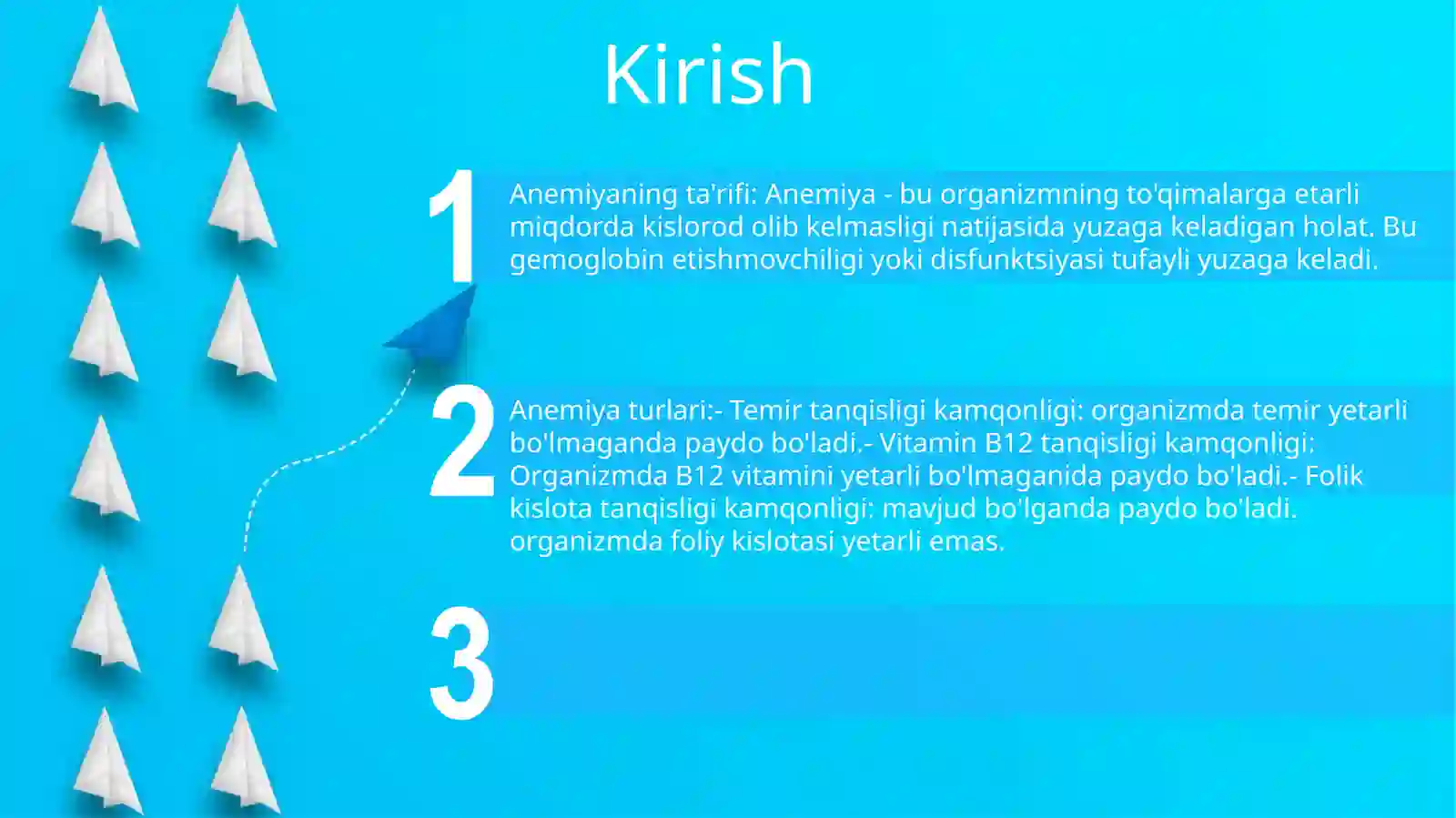 Kirish

1

Anemiyaning ta'rifi: Anemiya - bu organizmning to'qimalarga etarli miqdorda kislorod olib kelmasligi natijasida yuzaga keladigan holat. Bu gemoglobin etishmovchiligi yoki disfunktsiyasi tufayli yuzaga keladi.

2

Anemiya turlari:- Temir tanqisligi kamqonligi: organizmda temir yetarli bo'lmaganda paydo bo'ladi.- Vitamin B12 tanqisligi kamqonligi: Organizmda B12 vitamini yetarli bo'lmaganida paydo bo'ladi.- Folik kislota tanqisligi kamqonligi: mavjud bo'lganda paydo bo'ladi. organizmda foliy kislotasi yetarli emas.

3